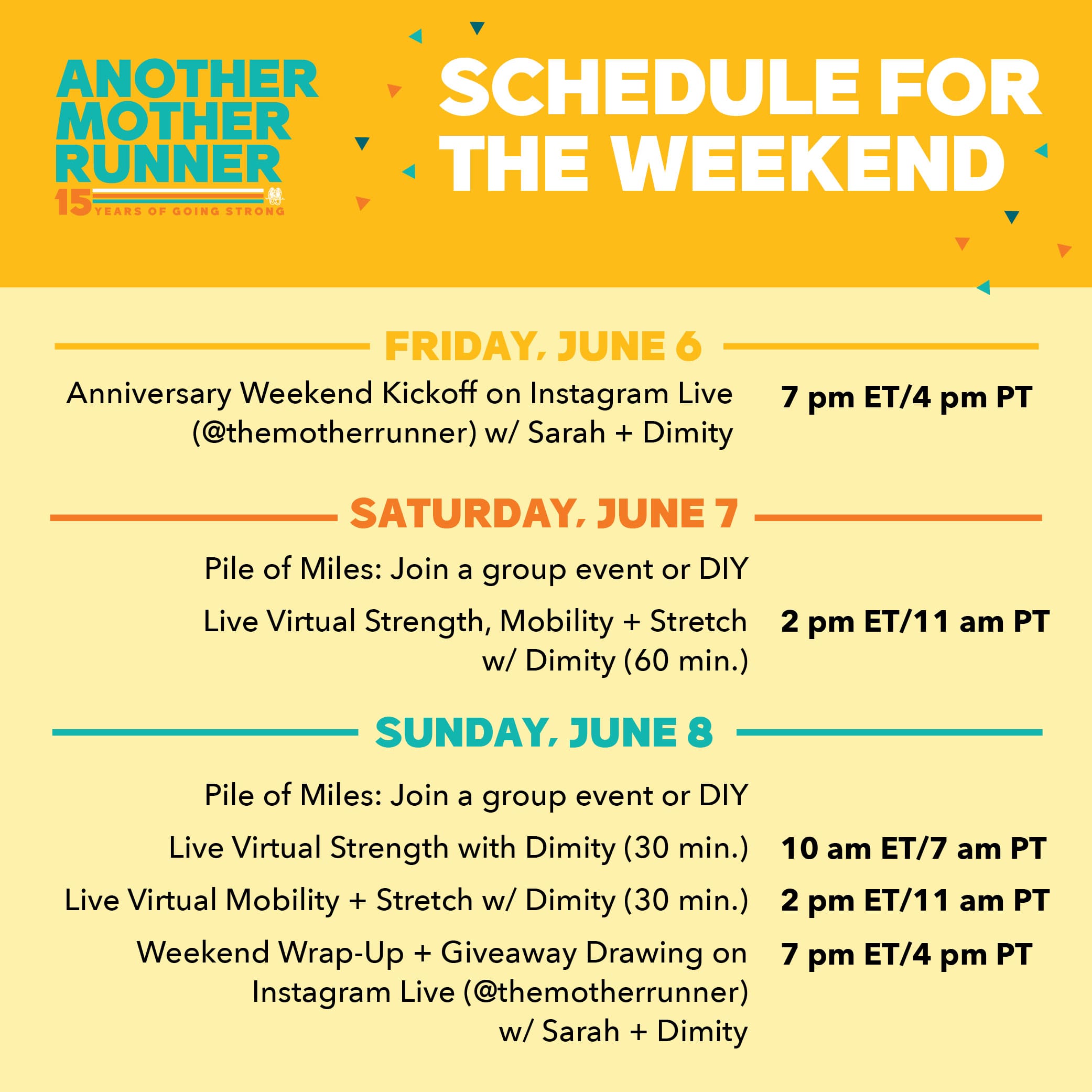 ANOTHER MOTHER RUNNER
15 YEARS OF GOING STRONG

SCHEDULE FOR THE WEEKEND

FRIDAY, JUNE 6

Anniversary Weekend Kickoff on Instagram Live (@themotherrunner) w/ Sarah + Dimity
7 pm ET/4 pm PT

SATURDAY, JUNE 7

Pile of Miles: Join a group event or DIY

Live Virtual Strength, Mobility + Stretch w/ Dimity (60 min.)
2 pm ET/11 am PT

SUNDAY, JUNE 8

Pile of Miles: Join a group event or DIY

Live Virtual Strength with Dimity (30 min.)
10 am ET/7 am PT

Live Virtual Mobility + Stretch w/ Dimity (30 min.)
2 pm ET/11 am PT

Weekend Wrap-Up + Giveaway Drawing on Instagram Live (@themotherrunner) w/ Sarah + Dimity
7 pm ET/4 pm PT